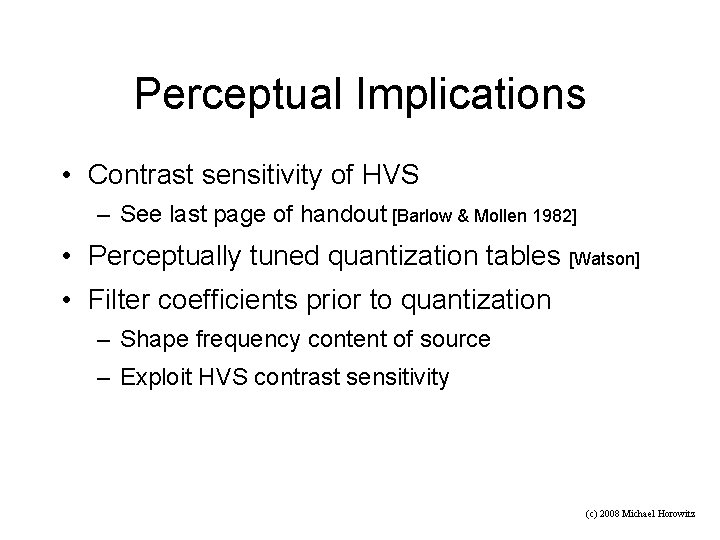 Perceptual Implications

• Contrast sensitivity of HVS
  – See last page of handout [Barlow & Mollen 1982]
• Perceptually tuned quantization tables [Watson]
• Filter coefficients prior to quantization
  – Shape frequency content of source
  – Exploit HVS contrast sensitivity

(c) 2008 Michael Horowitz